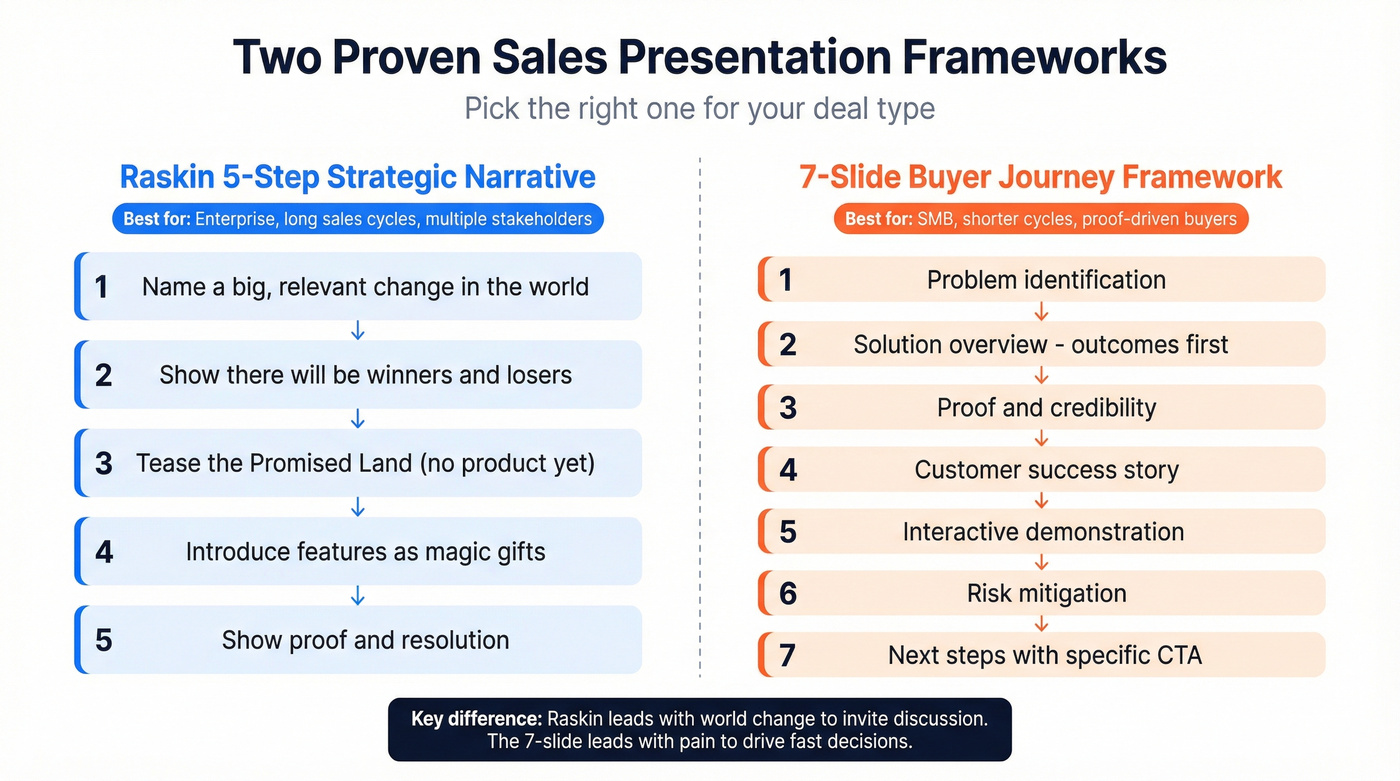 Two Proven Sales Presentation Frameworks

Pick the right one for your deal type

Raskin 5-Step Strategic Narrative

Best for: Enterprise, long sales cycles, multiple stakeholders

1 Name a big, relevant change in the world

2 Show there will be winners and losers

3 Tease the Promised Land (no product yet)

4 Introduce features as magic gifts

5 Show proof and resolution

7-Slide Buyer Journey Framework

Best for: SMB, shorter cycles, proof-driven buyers

1 Problem identification

2 Solution overview - outcomes first

3 Proof and credibility

4 Customer success story

5 Interactive demonstration

6 Risk mitigation

7 Next steps with specific CTA

Key difference: Raskin leads with world change to invite discussion. The 7-slide leads with pain to drive fast decisions.